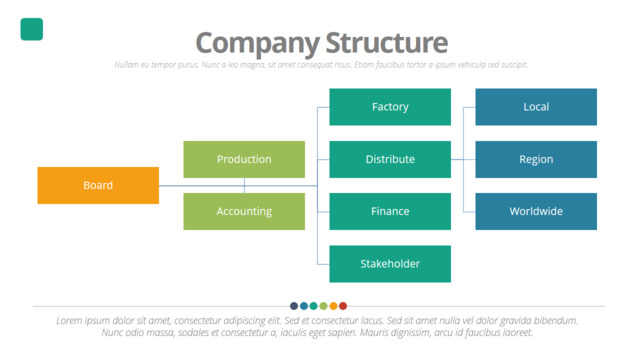 Company Structure

Nullam eu tempor purus. Nunc a leo magna, sit amet consequat risus. Etiam faucibus tortor a ipsum vehicula sed suscipit.

Board

Production

Accounting

Factory

Distribute

Finance

Stakeholder

Local

Region

Worldwide

Lorem ipsum dolor sit amet, consectetur adipiscing elit. Sed et consectetur lacus. Sed sit amet nulla vel dolor gravida bibendum. Nunc odio massa, sodales et consectetur a, iaculis eget sapien. Mauris dignissim, arcu id faucibus laoreet.